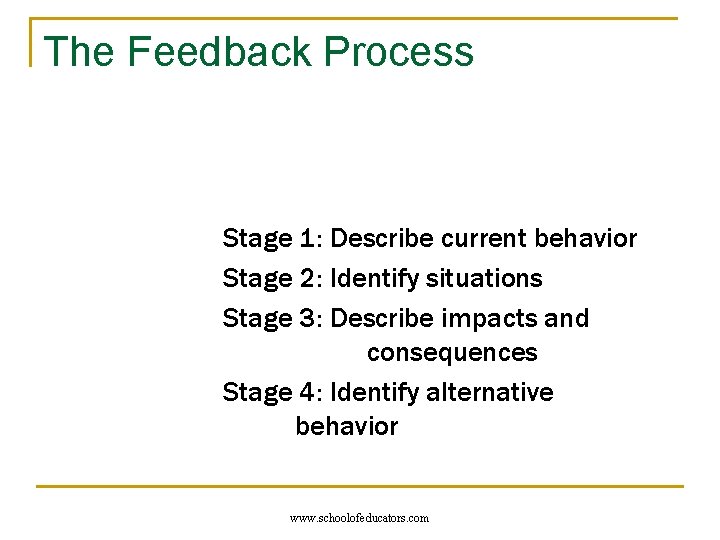 The Feedback Process

Stage 1: Describe current behavior

Stage 2: Identify situations

Stage 3: Describe impacts and consequences

Stage 4: Identify alternative behavior

www.schoolofeducators.com